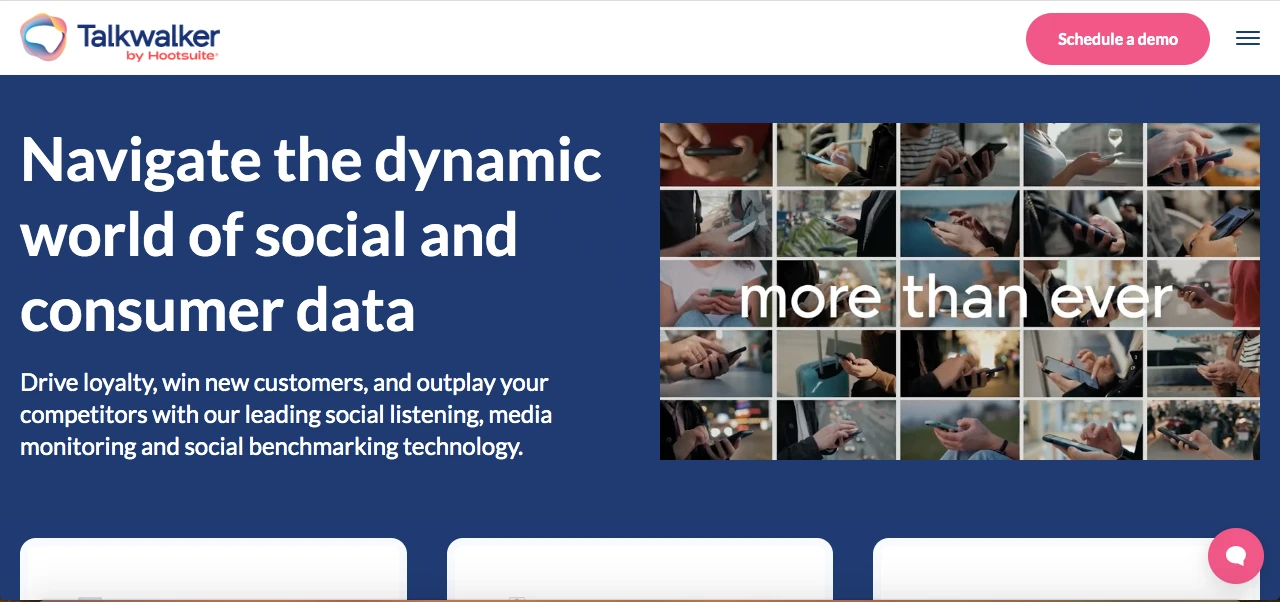 Talkwalker
by Hootsuite

Schedule a demo

Navigate the dynamic world of social and consumer data

Drive loyalty, win new customers, and outplay your competitors with our leading social listening, media monitoring and social benchmarking technology.

more than ever